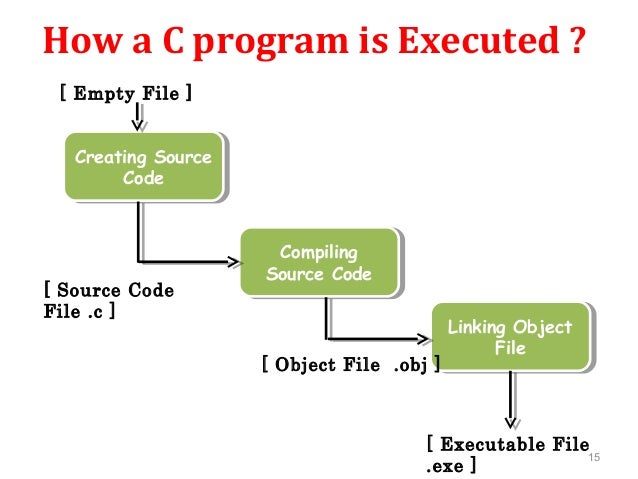 How a C program is Executed ?

[ Empty File ]

Creating Source Code

[ Source Code File .c ]

Compiling Source Code

[ Object File .obj ]

Linking Object File

[ Executable File .exe ]

15